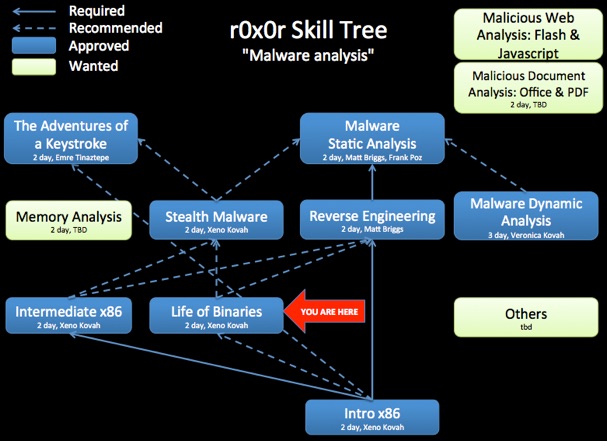 Required
Recommended
Approved
Wanted

r0x0r Skill Tree
"Malware analysis"

Malicious Web Analysis: Flash & Javascript

Malicious Document Analysis: Office & PDF
2 day, TBD

The Adventures of a Keystroke
2 day, Emre Tinaztepe

Malware Static Analysis
2 day, Matt Briggs, Frank Poz

Memory Analysis
2 day, TBD

Stealth Malware
2 day, Xeno Kovah

Reverse Engineering
2 day, Matt Briggs

Malware Dynamic Analysis
3 day, Veronica Kovah

Intermediate x86
2 day, Xeno Kovah

Life of Binaries
2 day, Xeno Kovah

YOU ARE HERE

Others
tbd

Intro x86
2 day, Xeno Kovah